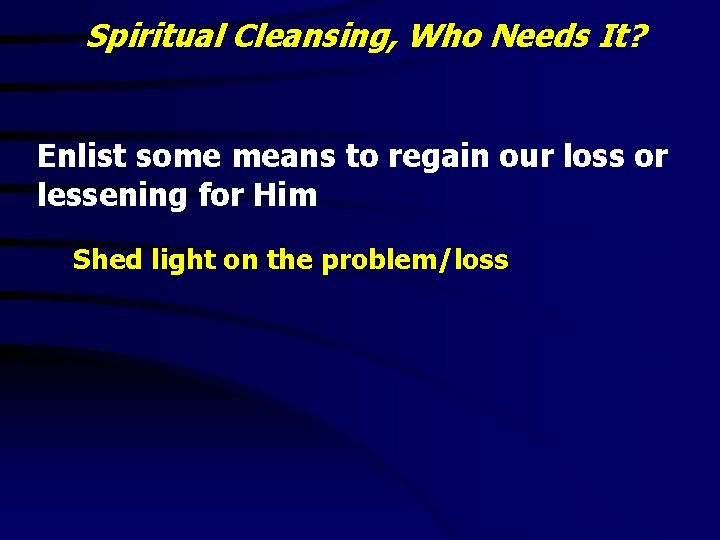 Spiritual Cleansing, Who Needs It?

Enlist some means to regain our loss or lessening for Him

Shed light on the problem/loss